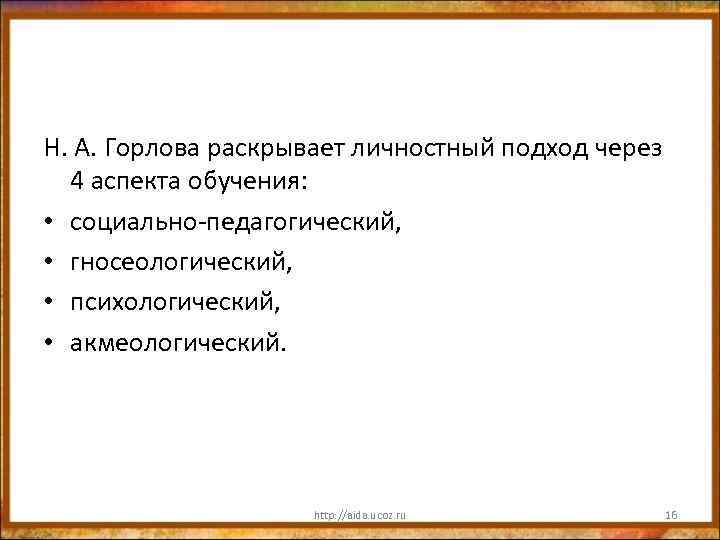 Н. А. Горлова раскрывает личностный подход через 4 аспекта обучения:

• социально-педагогический,
• гносеологический,
• психологический,
• акмеологический.

http://aida.ucoz.ru

16